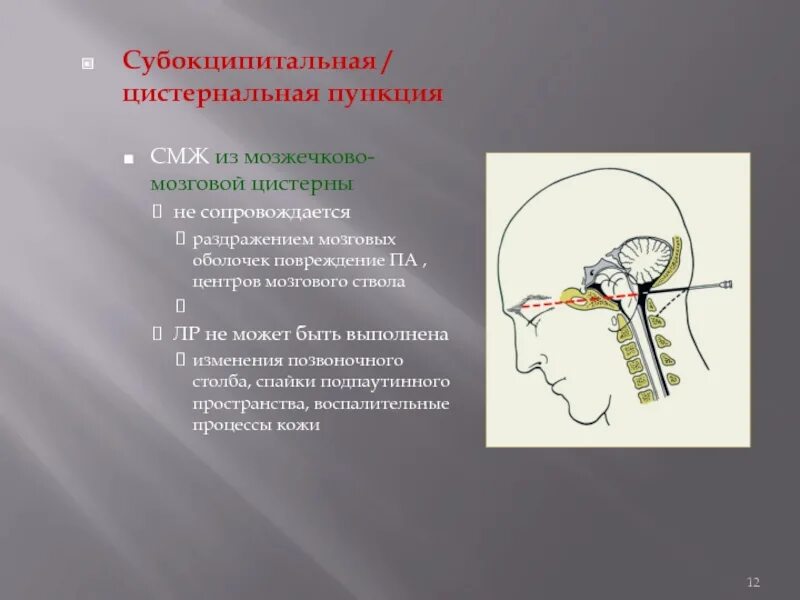 Субокципитальная / цистернальная пункция

СМЖ из мозжечково-мозговой цистерны

не сопровождается

раздражением мозговых оболочек повреждение ПА , центров мозгового ствола

ЛР не может быть выполнена

изменения позвоночного столба, спайки подпаутинного пространства, воспалительные процессы кожи

12